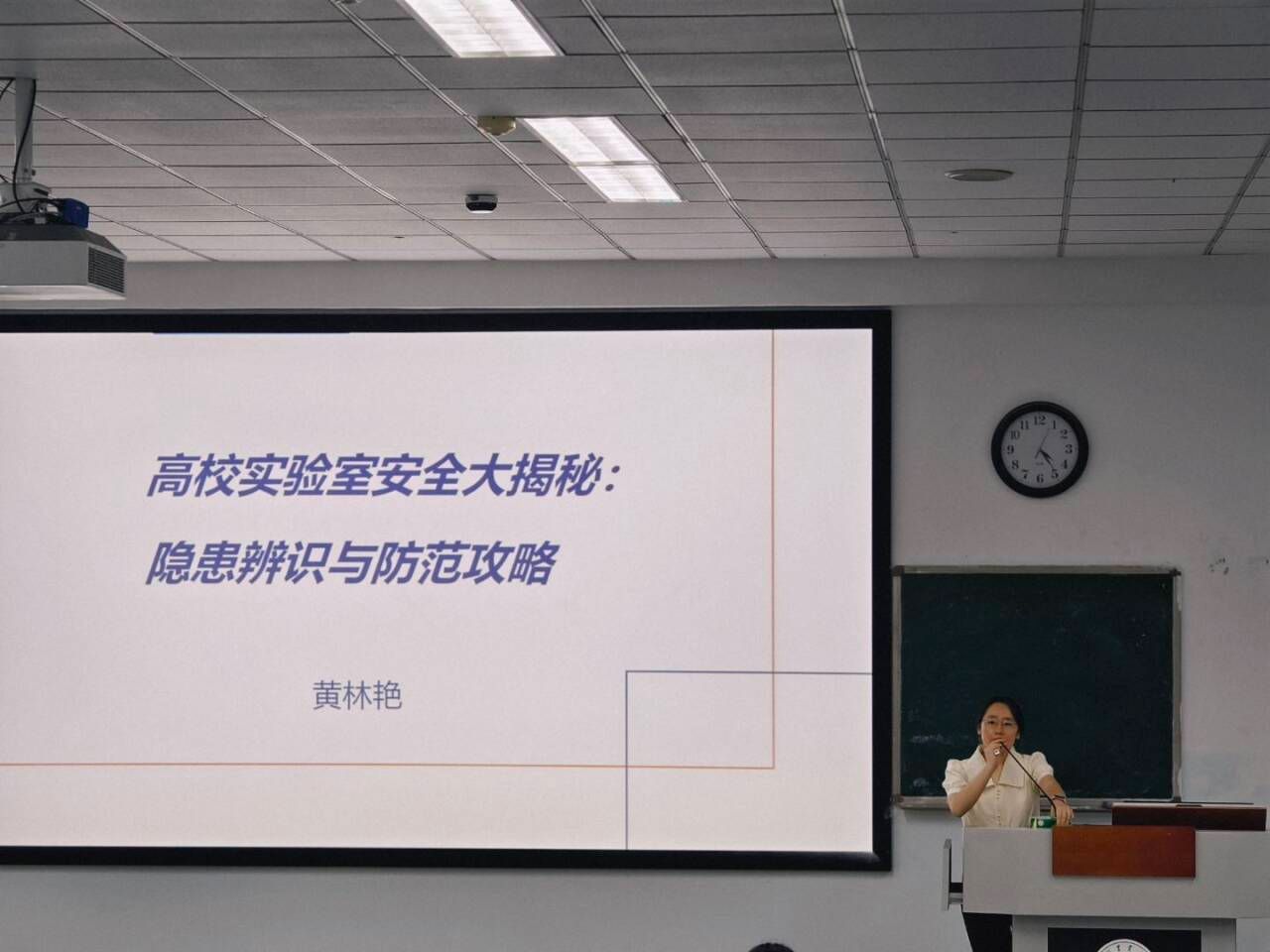 高校实验室安全大揭秘：
隐患辨识与防范攻略

黄林艳

12
1
2
3
4
5
6
7
8
9
10
11